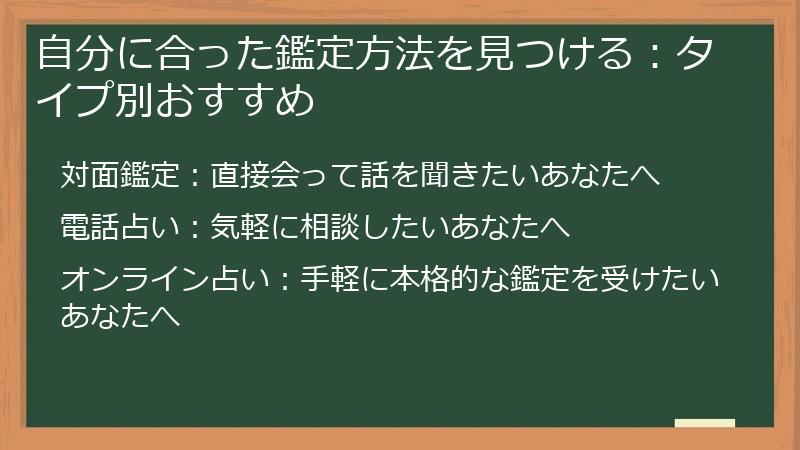 自分に合った鑑定方法を見つける：タイプ別おすすめ

対面鑑定：直接会って話を聞きたいあなたへ

電話占い：気軽に相談したいあなたへ

オンライン占い：手軽に本格的な鑑定を受けたいあなたへ